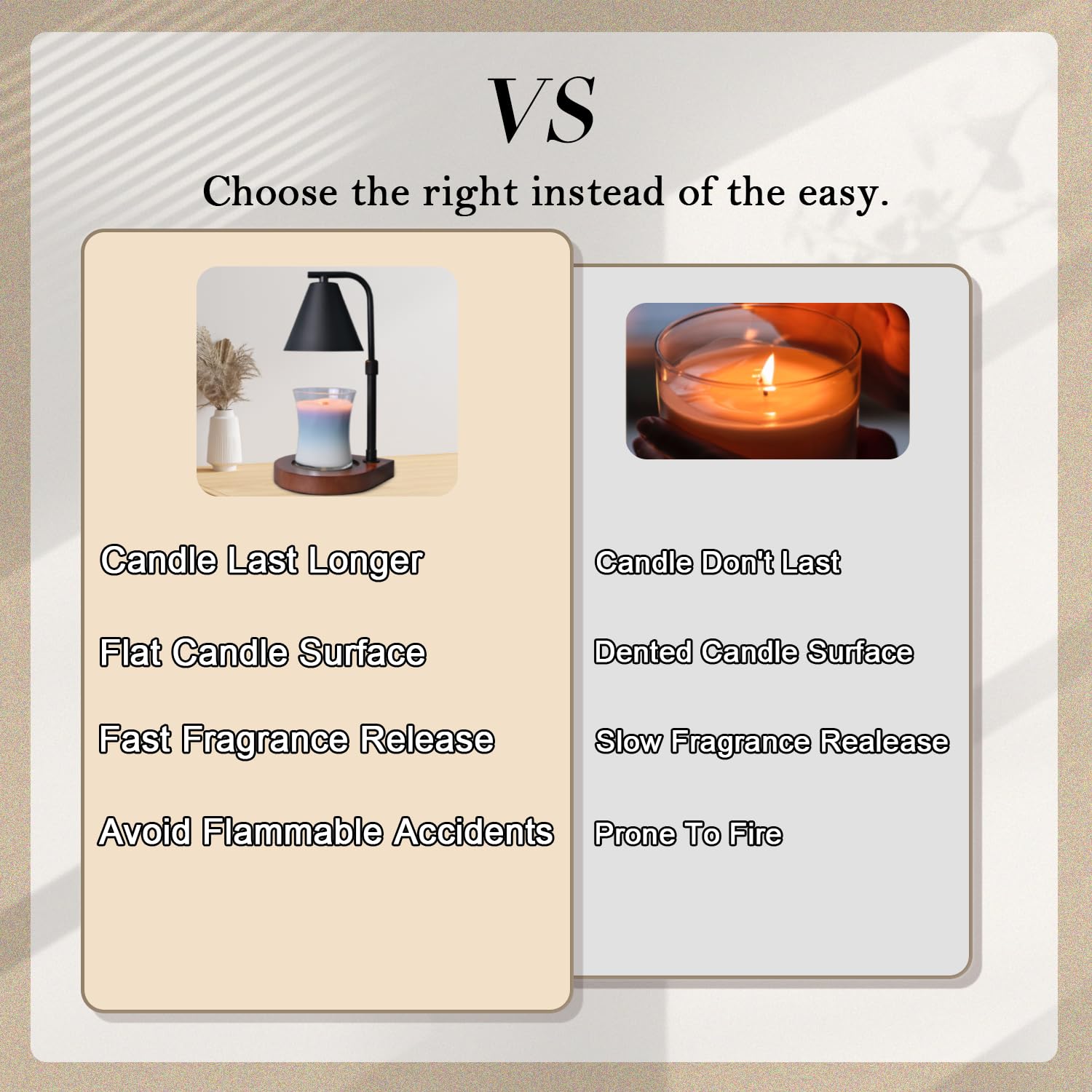 VS

Choose the right instead of the easy.

Candle Last Longer

Flat Candle Surface

Fast Fragrance Release

Avoid Flammable Accidents

Candle Don't Last

Dented Candle Surface

Slow Fragrance Realease

Prone To Fire